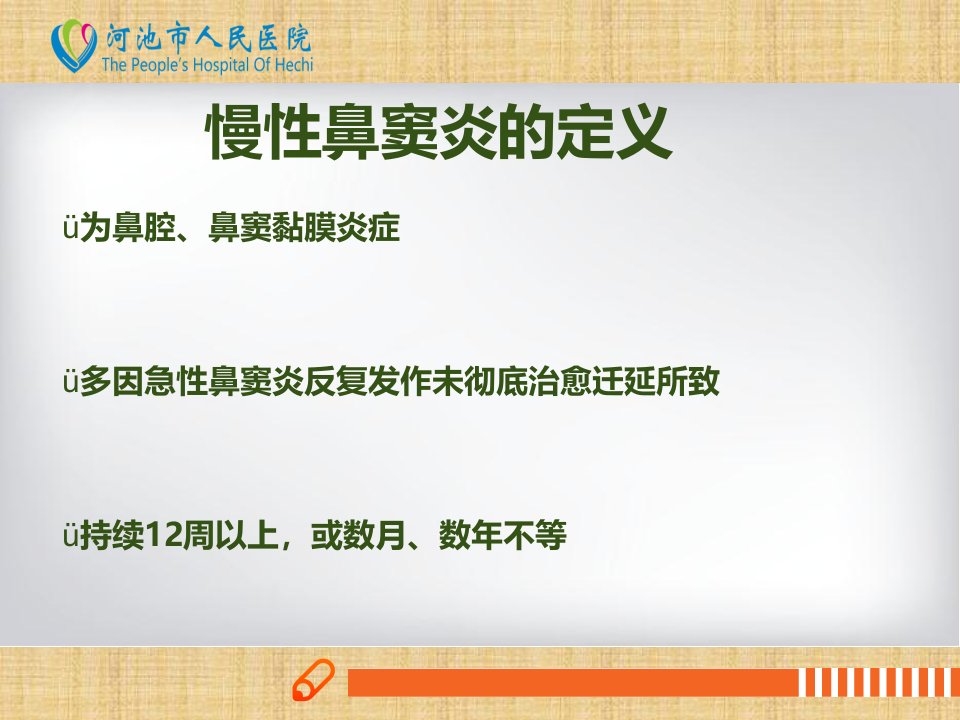 河池市人民医院
The People's Hospital Of Hechi

慢性鼻窦炎的定义

ü为鼻腔、鼻窦黏膜炎症

ü多因急性鼻窦炎反复发作未彻底治愈迁延所致

ü持续12周以上，或数月、数年不等